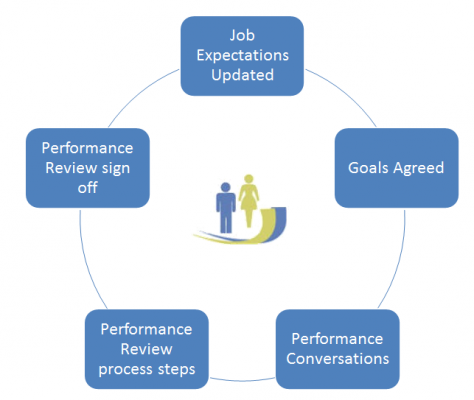 Job Expectations Updated

Goals Agreed

Performance Conversations

Performance Review process steps

Performance Review sign off